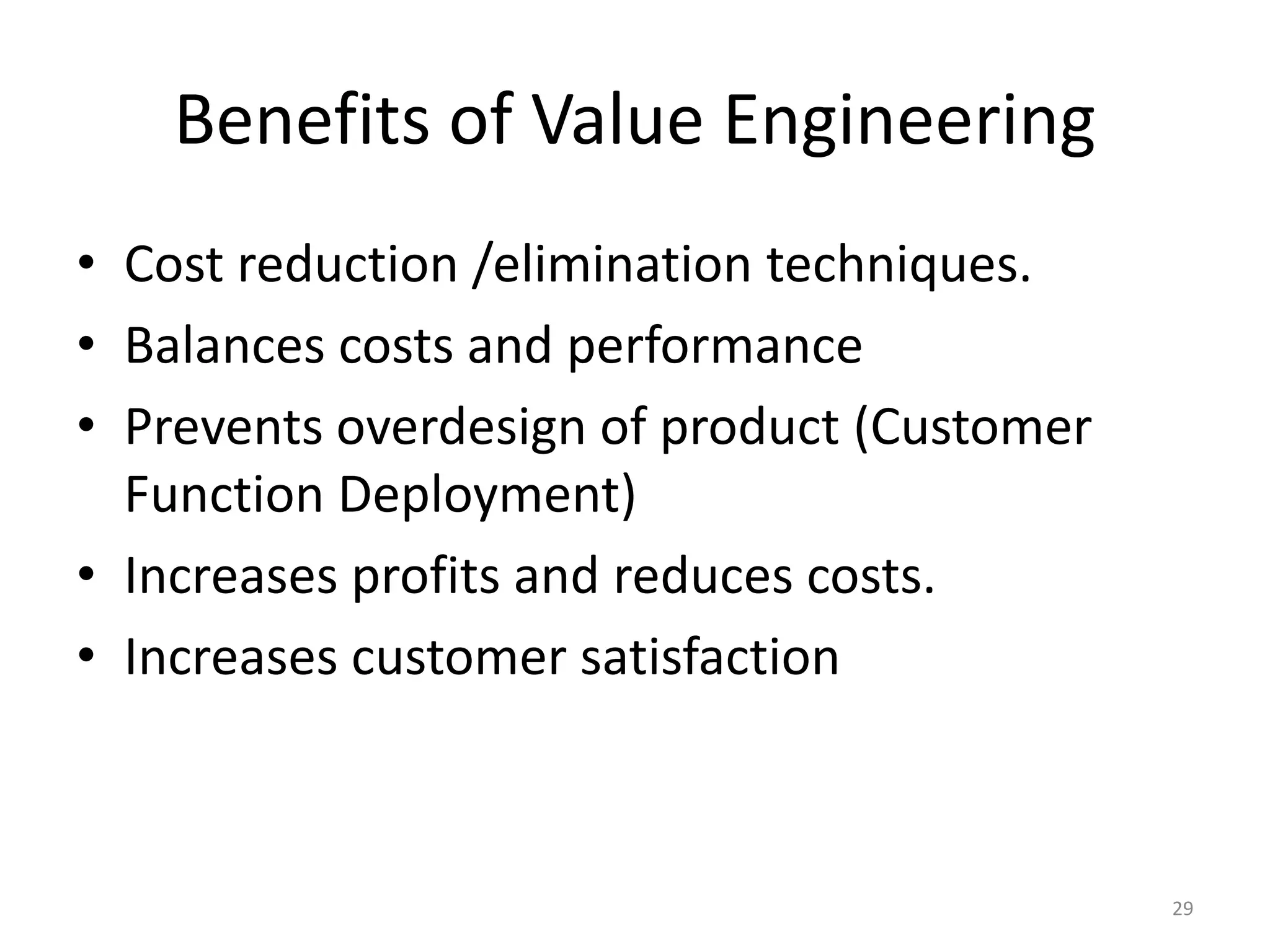 Benefits of Value Engineering

• Cost reduction /elimination techniques.
• Balances costs and performance
• Prevents overdesign of product (Customer Function Deployment)
• Increases profits and reduces costs.
• Increases customer satisfaction

29